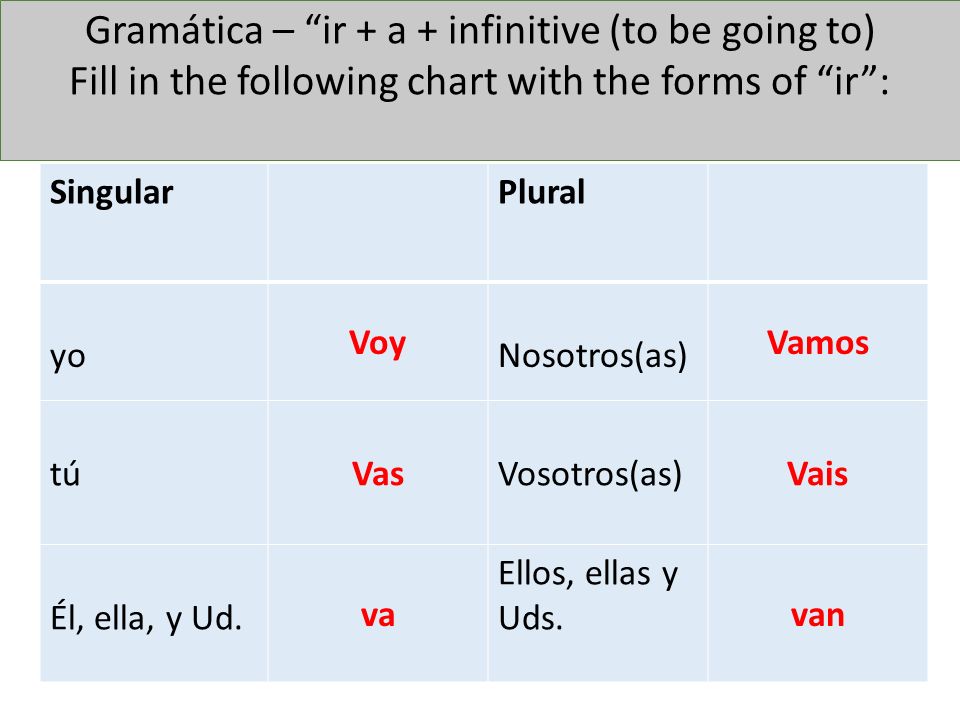 Gramática – “ir + a + infinitive (to be going to)
Fill in the following chart with the forms of “ir”:

| Singular | | Plural | |
|---|---|---|---|
| yo | Voy | Nosotros(as) | Vamos |
| tú | Vas | Vosotros(as) | Vais |
| Él, ella, y Ud. | va | Ellos, ellas y Uds. | van |